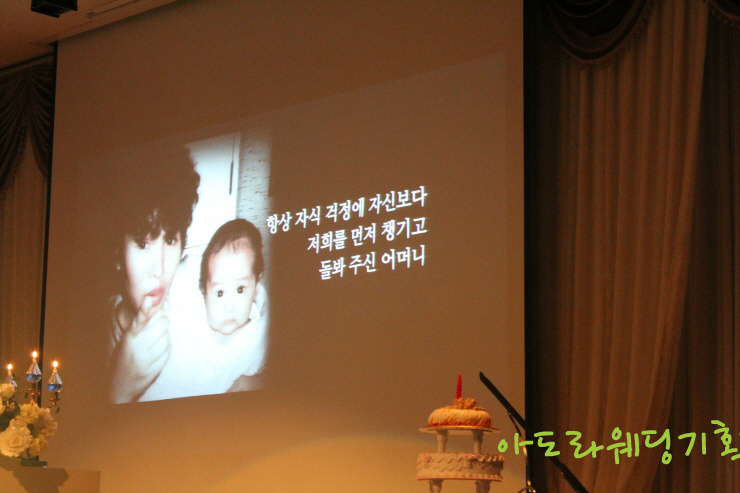 항상 자식 걱정에 자신보다
저희를 먼저 챙기고
돌봐 주신 어머니

아도라웨딩기획